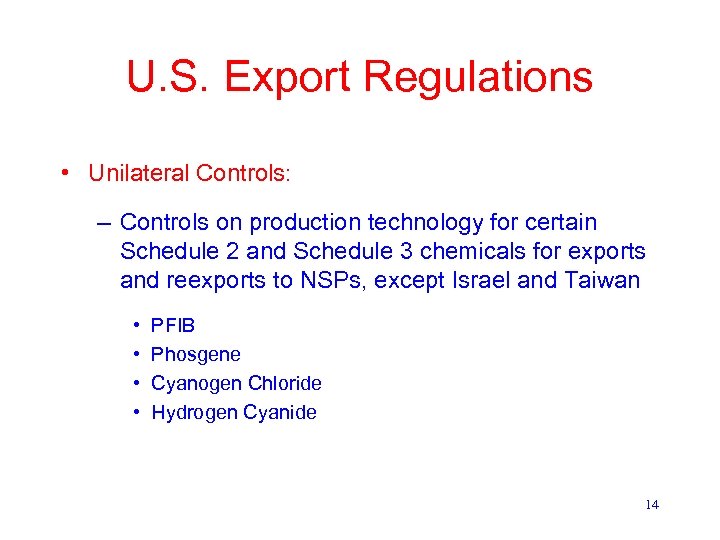 U.S. Export Regulations

• Unilateral Controls:

– Controls on production technology for certain Schedule 2 and Schedule 3 chemicals for exports and reexports to NSPs, except Israel and Taiwan

• PFIB
• Phosgene
• Cyanogen Chloride
• Hydrogen Cyanide

14